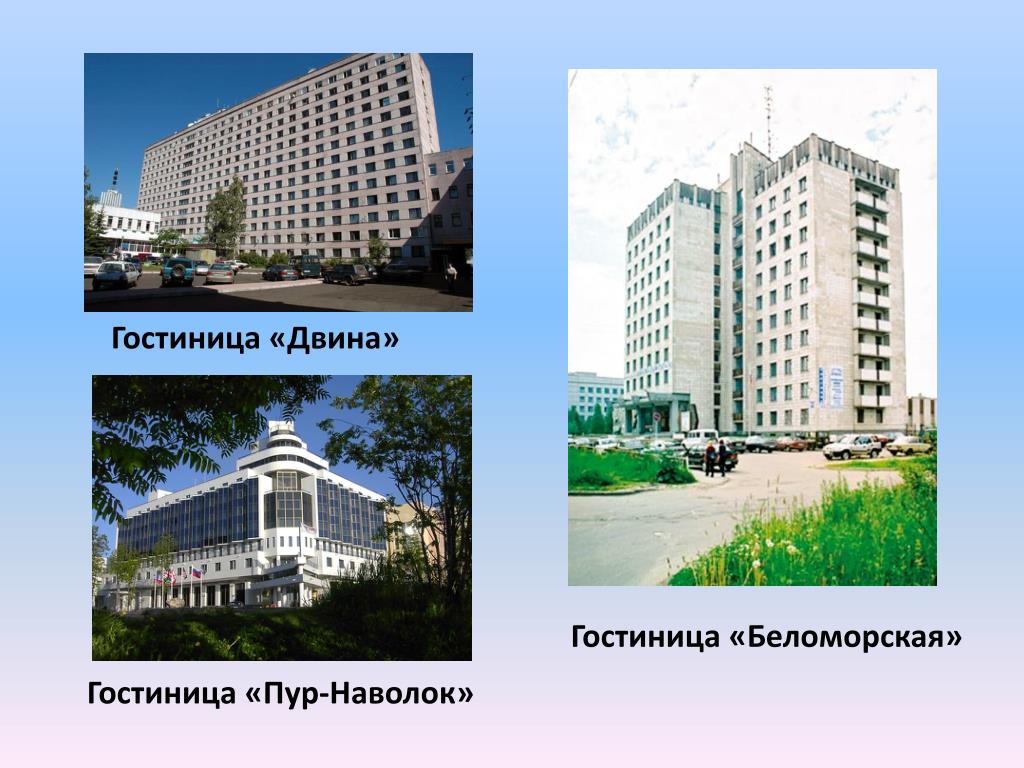 Гостиница «Двина»

Гостиница «Пур-Наволок»

Гостиница «Беломорская»